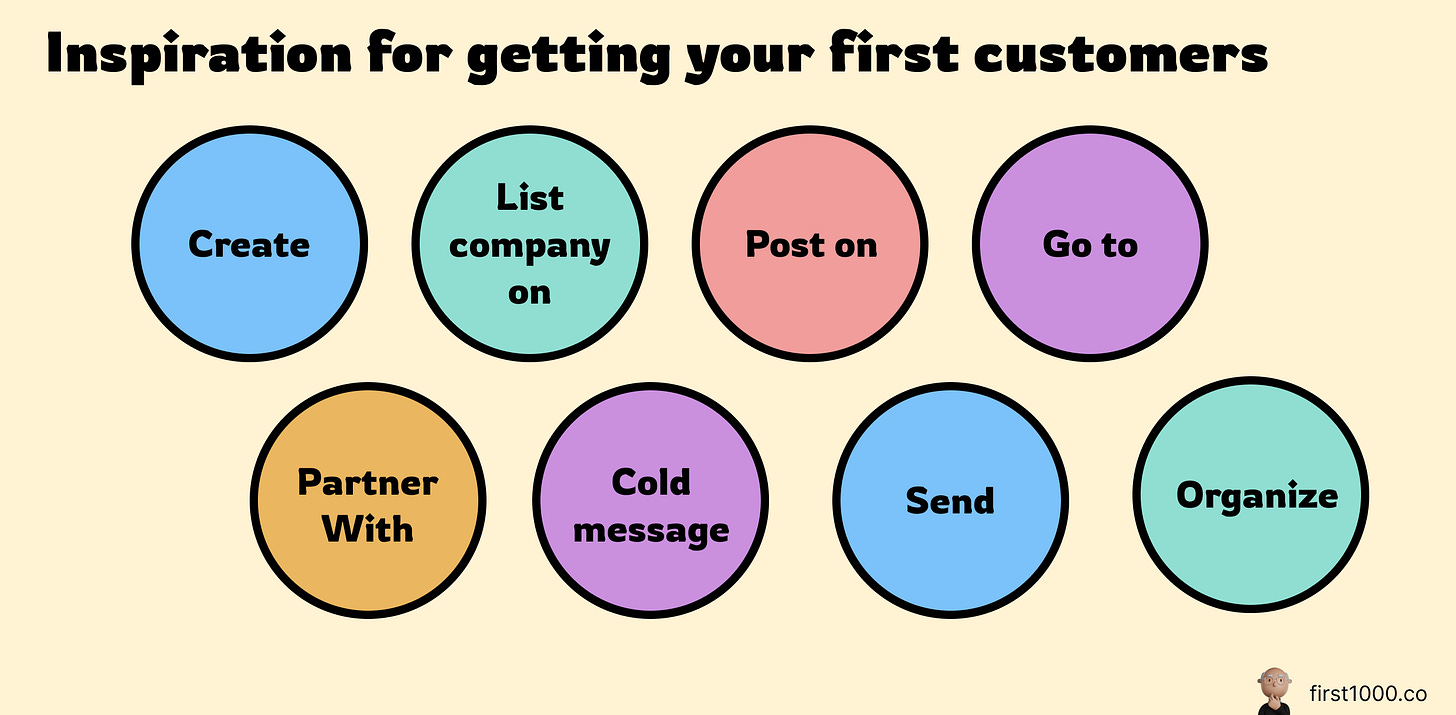 Inspiration for getting your first customers

Create

List company on

Post on

Go to

Partner With

Cold message

Send

Organize

first1000.co